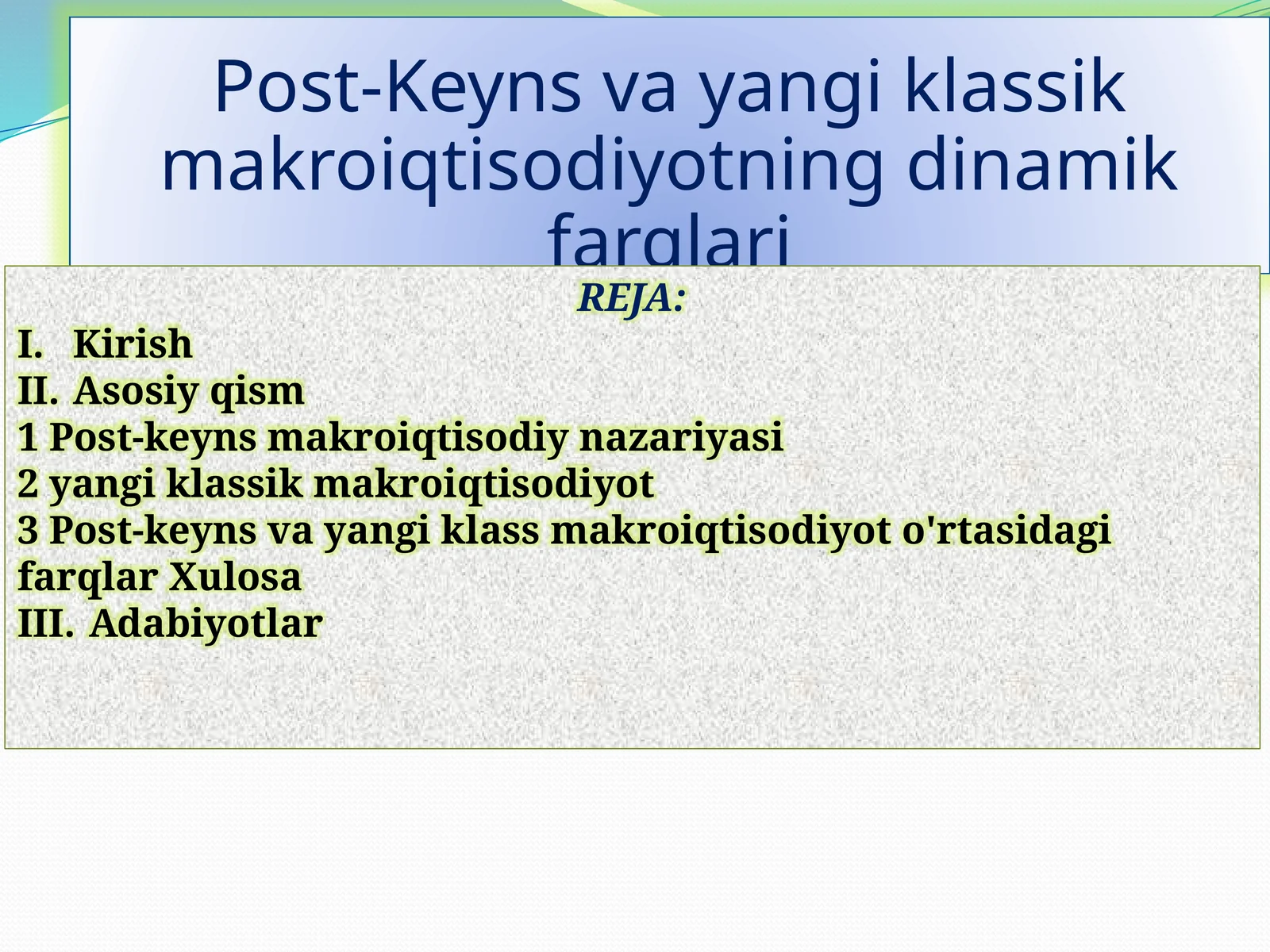 Post-Keyns va yangi klassik makroiqtisodiyotning dinamik farqlari

REJA:
I. Kirish
II. Asosiy qism
1 Post-keyns makroiqtisodiy nazariyasi
2 yangi klassik makroiqtisodiyot
3 Post-keyns va yangi klass makroiqtisodiyot o'rtasidagi farqlar Xulosa
III. Adabiyotlar